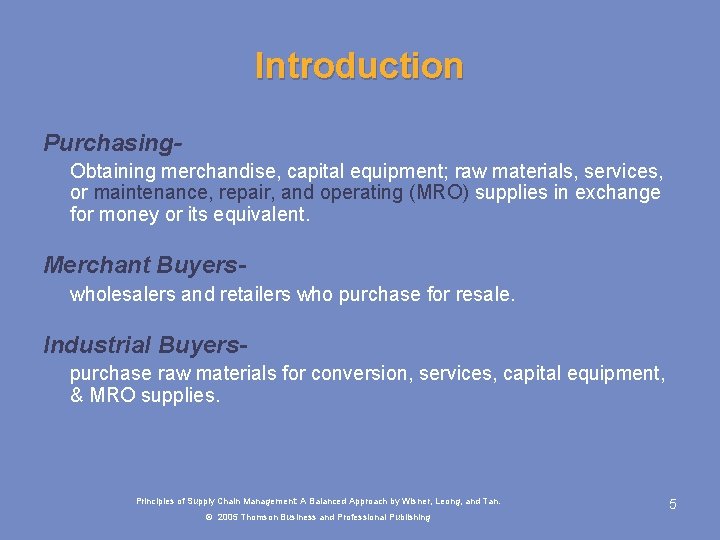 Introduction

Purchasing-

Obtaining merchandise, capital equipment; raw materials, services, or maintenance, repair, and operating (MRO) supplies in exchange for money or its equivalent.

Merchant Buyers-

wholesalers and retailers who purchase for resale.

Industrial Buyers-

purchase raw materials for conversion, services, capital equipment, & MRO supplies.

Principles of Supply Chain Management: A Balanced Approach by Wisner, Leong, and Tan.

© 2005 Thomson Business and Professional Publishing

5